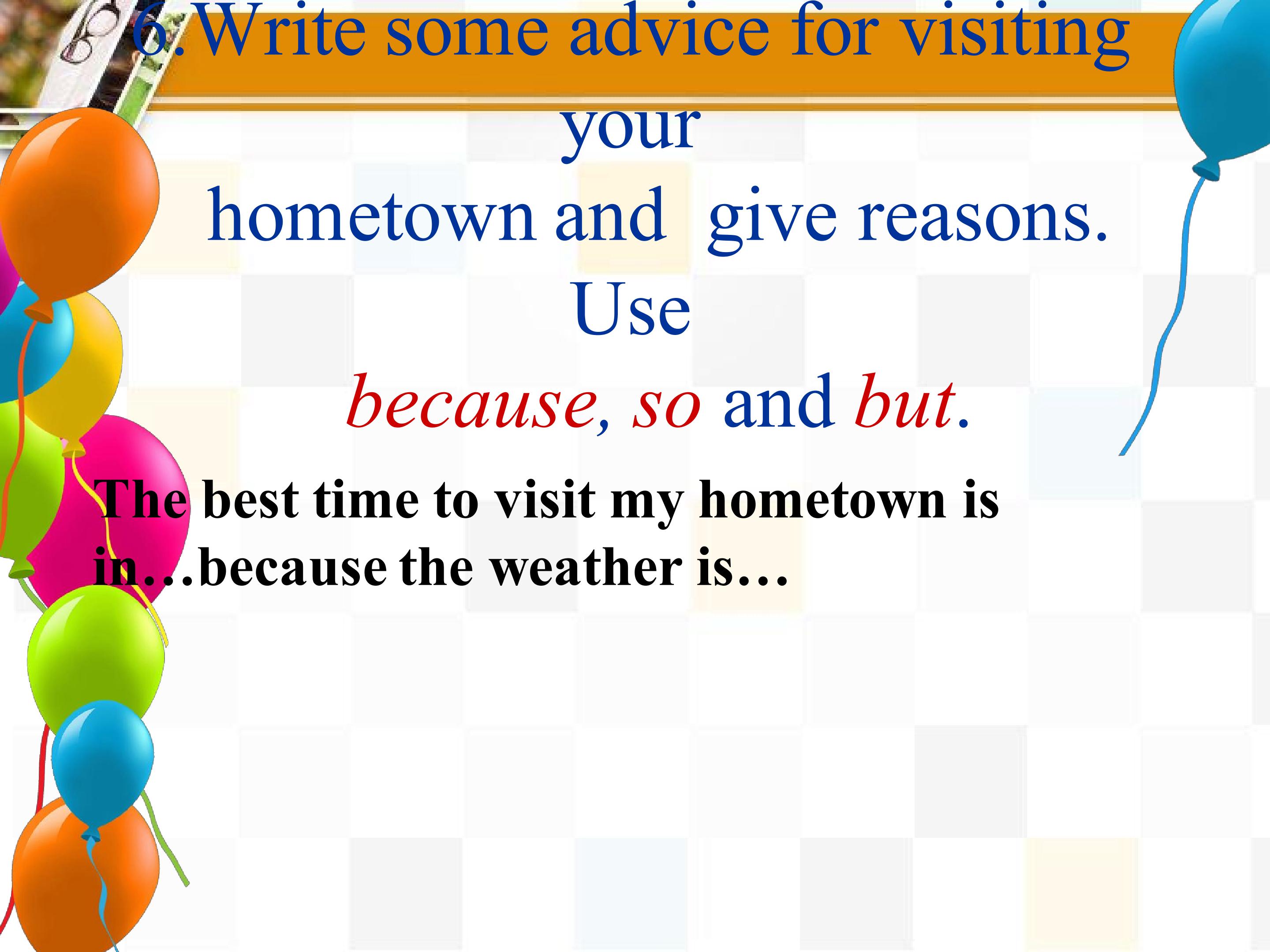 6.Write some advice for visiting your hometown and give reasons. Use because, so and but.

The best time to visit my hometown is in…because the weather is…